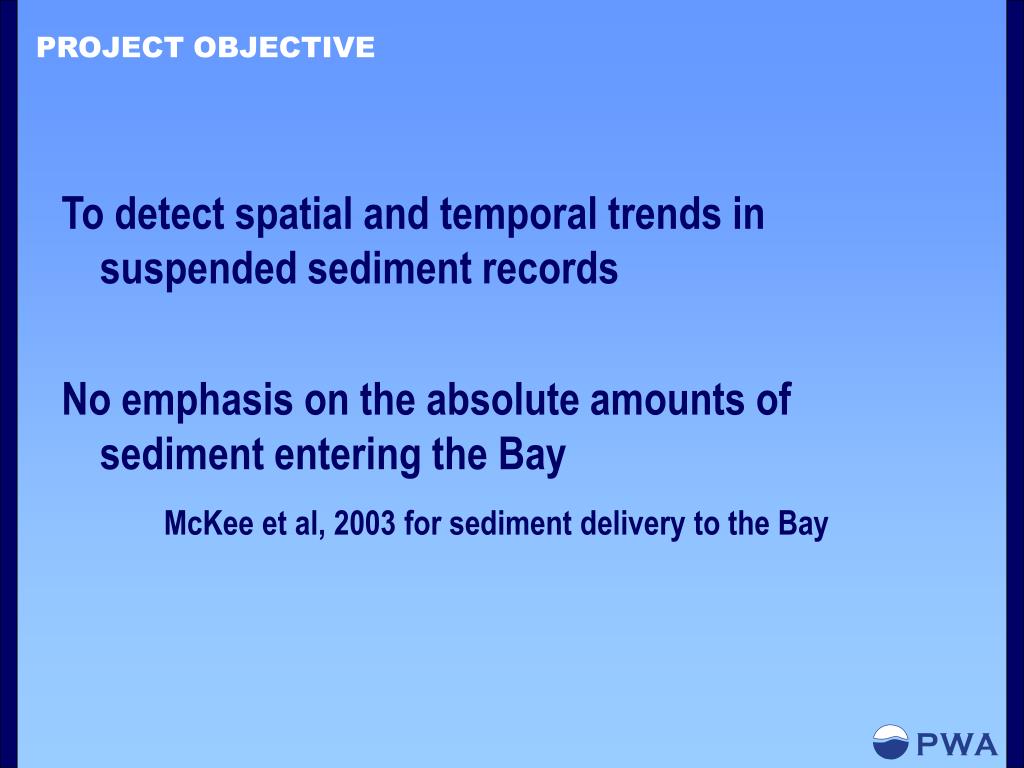 PROJECT OBJECTIVE

To detect spatial and temporal trends in suspended sediment records

No emphasis on the absolute amounts of sediment entering the Bay

McKee et al, 2003 for sediment delivery to the Bay

PWA